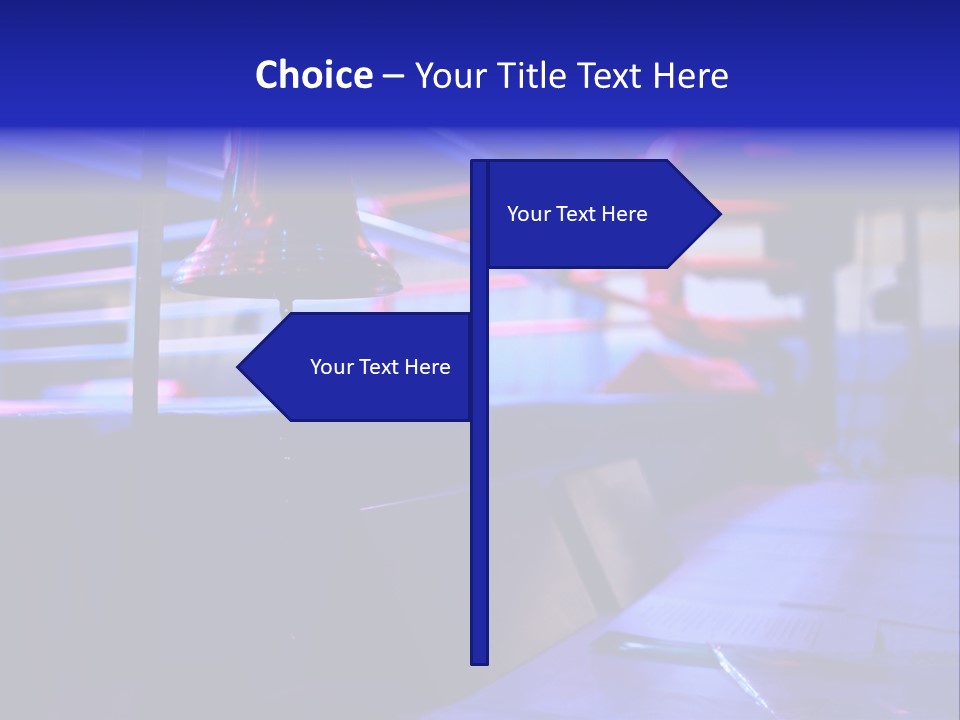 Choice – Your Title Text Here

Your Text Here

Your Text Here